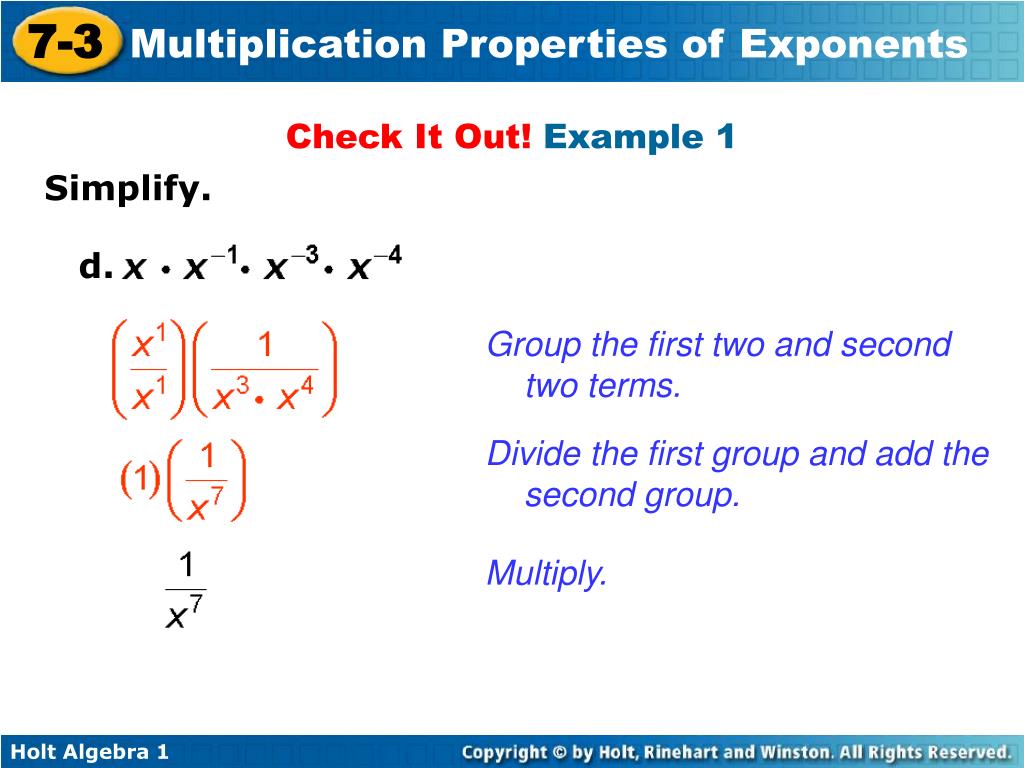 7-3 Multiplication Properties of Exponents

Check It Out! Example 1

Simplify.

d. $x \cdot x^{-1} \cdot x^{-3} \cdot x^{-4}$

$\left(\frac{x^1}{x^1}\right)\left(\frac{1}{x^3 \cdot x^4}\right)$

Group the first two and second two terms.

$(1)\left(\frac{1}{x^7}\right)$

Divide the first group and add the second group.

$\frac{1}{x^7}$

Multiply.

Holt Algebra 1

Copyright © by Holt, Rinehart and Winston. All Rights Reserved.